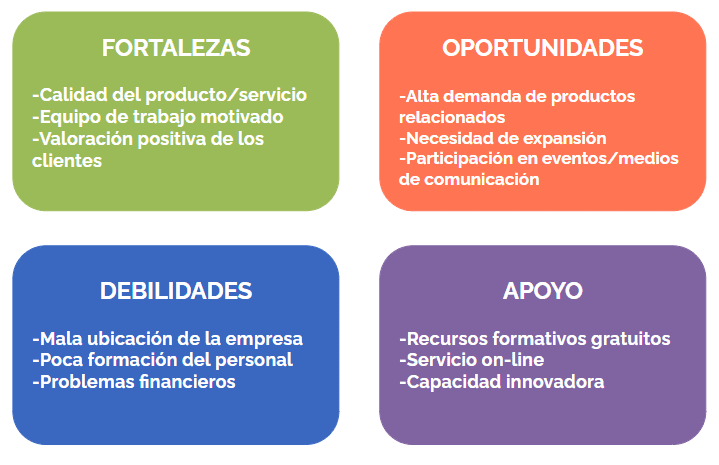 FORTALEZAS

-Calidad del producto/servicio
-Equipo de trabajo motivado
-Valoración positiva de los clientes

OPORTUNIDADES

-Alta demanda de productos relacionados
-Necesidad de expansión
-Participación en eventos/medios de comunicación

DEBILIDADES

-Mala ubicación de la empresa
-Poca formación del personal
-Problemas financieros

APOYO

-Recursos formativos gratuitos
-Servicio on-line
-Capacidad innovadora